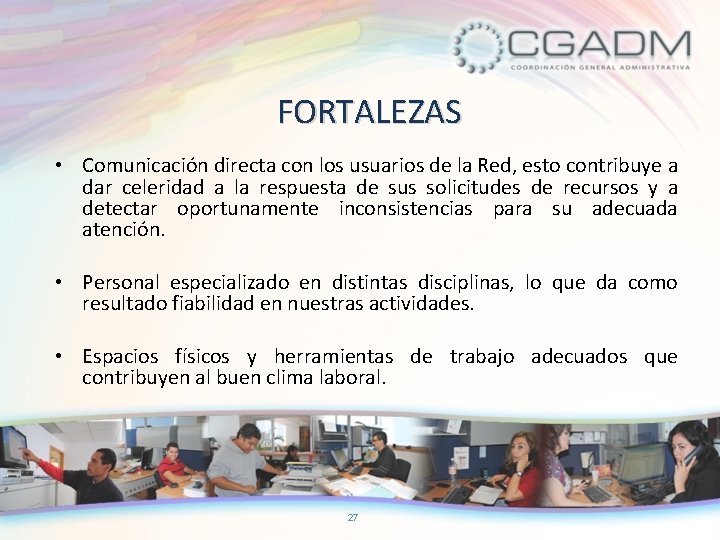 CGADM
COORDINACIÓN GENERAL ADMINISTRATIVA

FORTALEZAS

• Comunicación directa con los usuarios de la Red, esto contribuye a dar celeridad a la respuesta de sus solicitudes de recursos y a detectar oportunamente inconsistencias para su adecuada atención.

• Personal especializado en distintas disciplinas, lo que da como resultado fiabilidad en nuestras actividades.

• Espacios físicos y herramientas de trabajo adecuados que contribuyen al buen clima laboral.

27